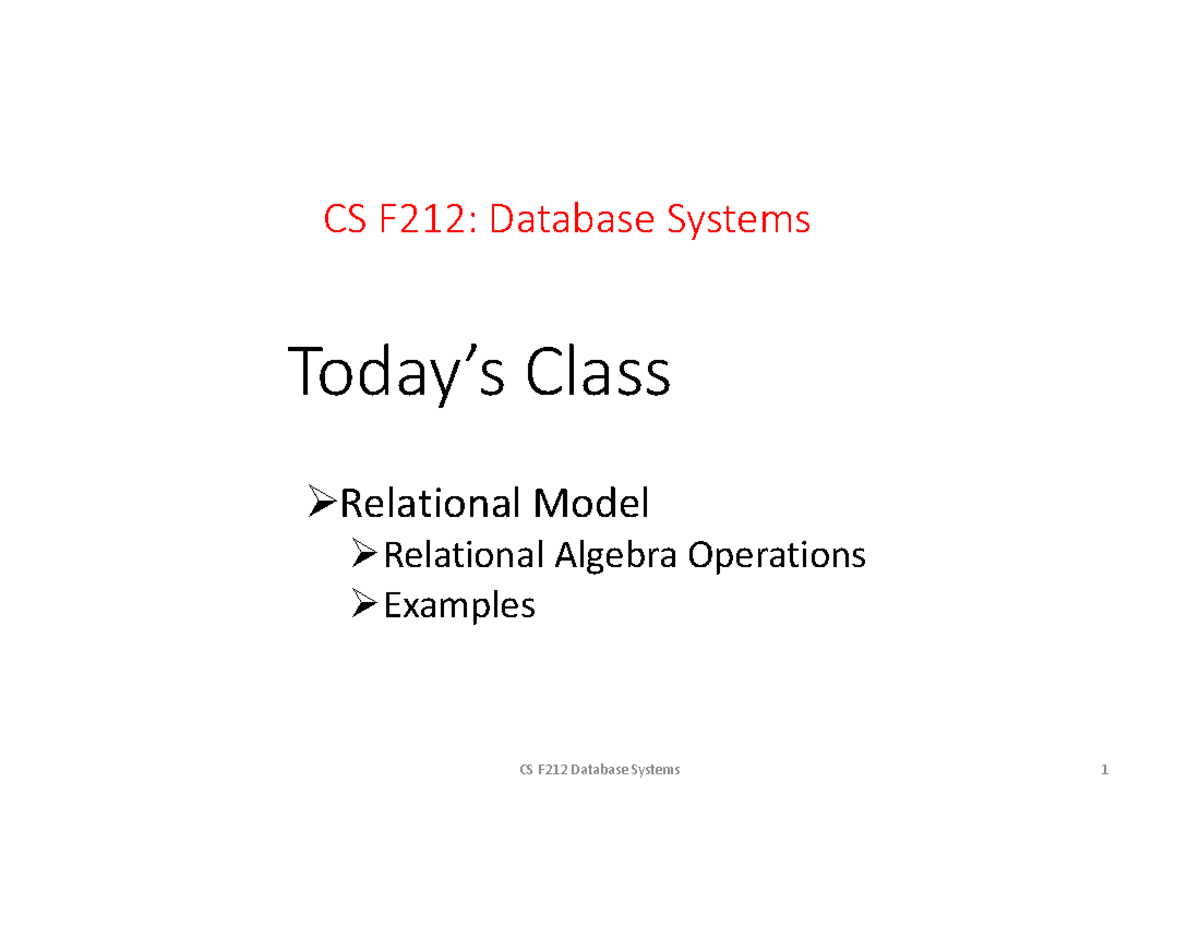 CS F212: Database Systems

Today’s Class

➢Relational Model

➢Relational Algebra Operations

➢Examples

CS F212 Database Systems

1